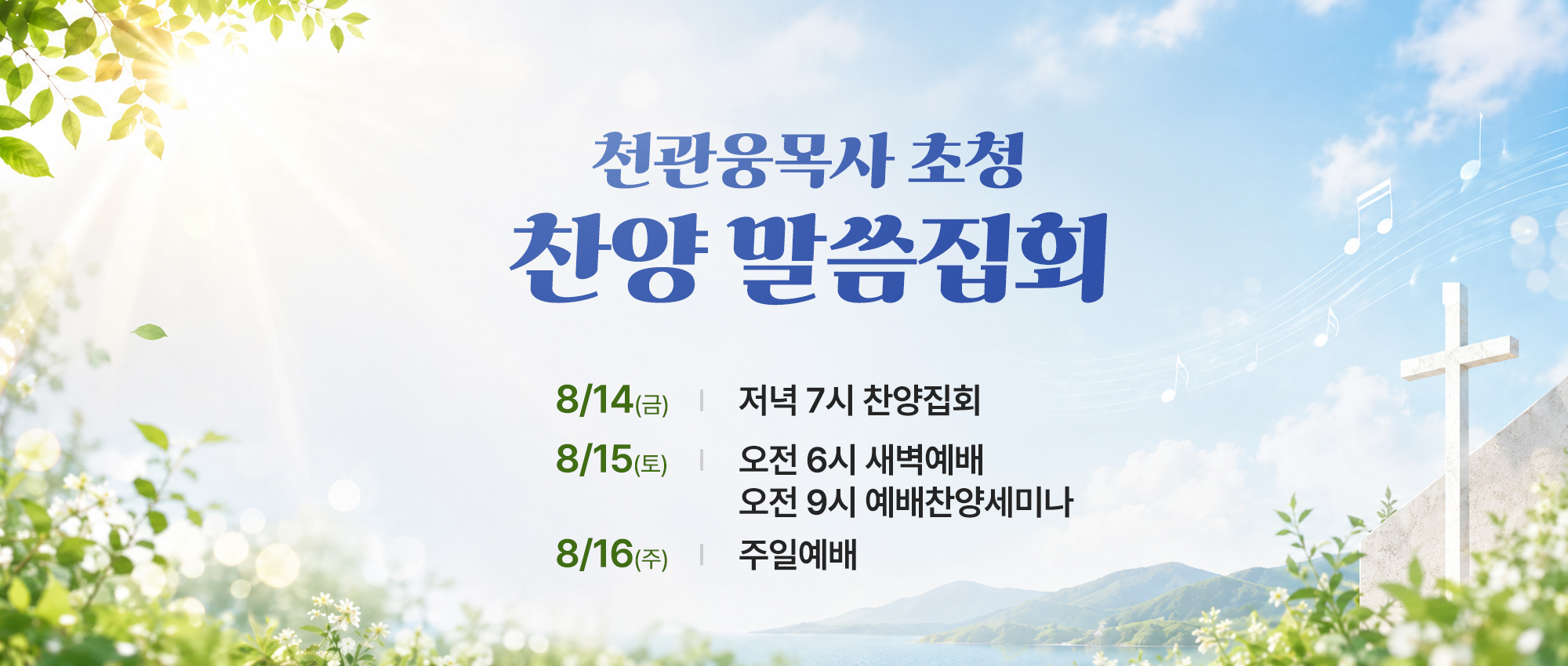 천관웅목사 초청
찬양 말씀집회

8/14(금) | 저녁 7시 찬양집회

8/15(토) | 오전 6시 새벽예배
오전 9시 예배찬양세미나

8/16(주) | 주일예배